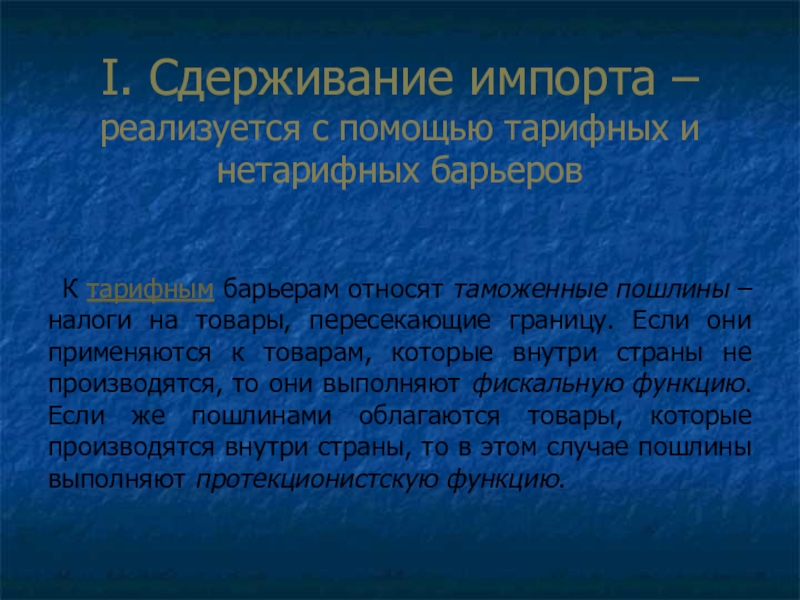 I. Сдерживание импорта – реализуется с помощью тарифных и нетарифных барьеров

К тарифным барьерам относят таможенные пошлины – налоги на товары, пересекающие границу. Если они применяются к товарам, которые внутри страны не производятся, то они выполняют фискальную функцию. Если же пошлинами облагаются товары, которые производятся внутри страны, то в этом случае пошлины выполняют протекционистскую функцию.